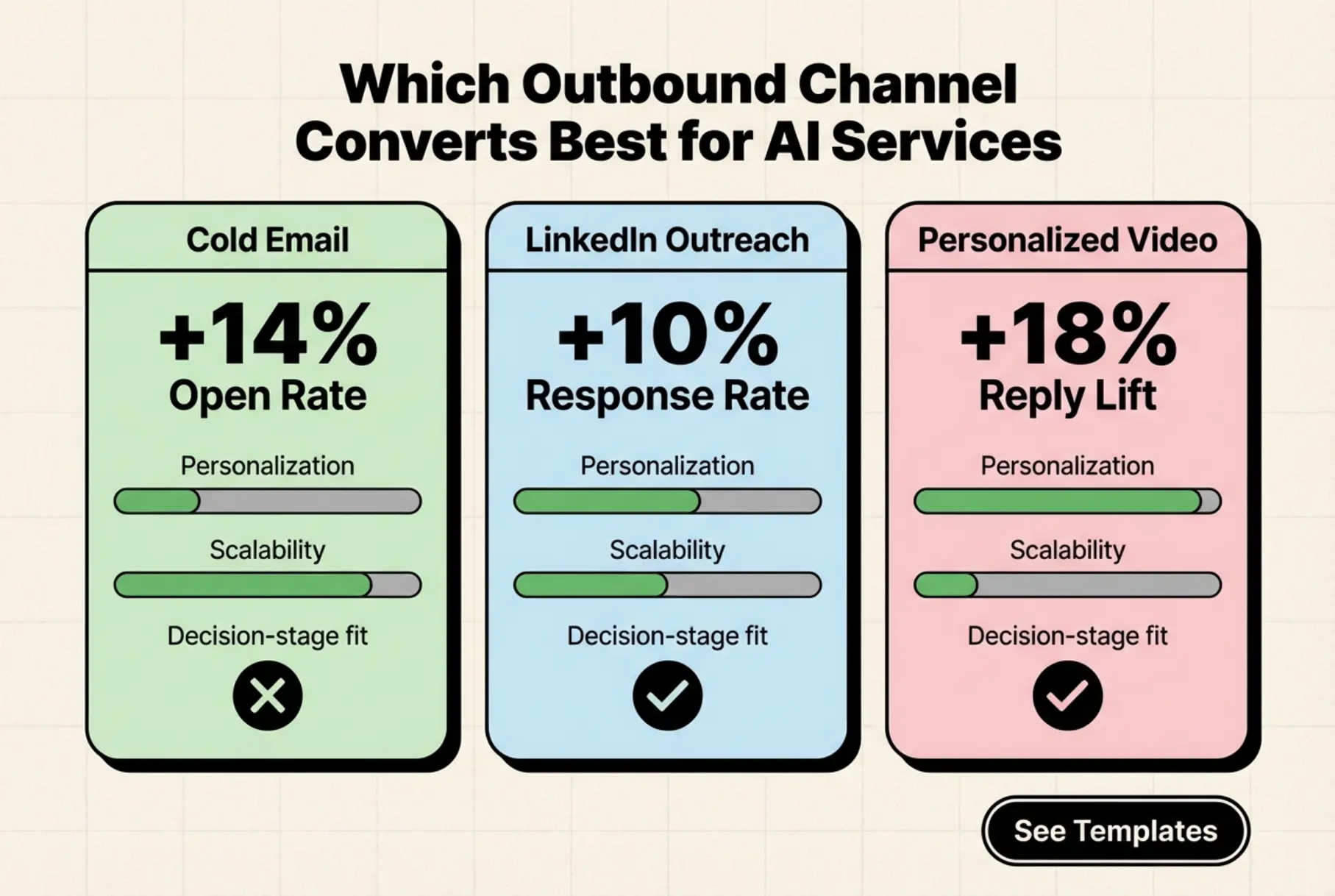 Which Outbound Channel Converts Best for AI Services

Cold Email

+14%
Open Rate

Personalization

Scalability

Decision-stage fit

LinkedIn Outreach

+10%
Response Rate

Personalization

Scalability

Decision-stage fit

Personalized Video

+18%
Reply Lift

Personalization

Scalability

Decision-stage fit

See Templates